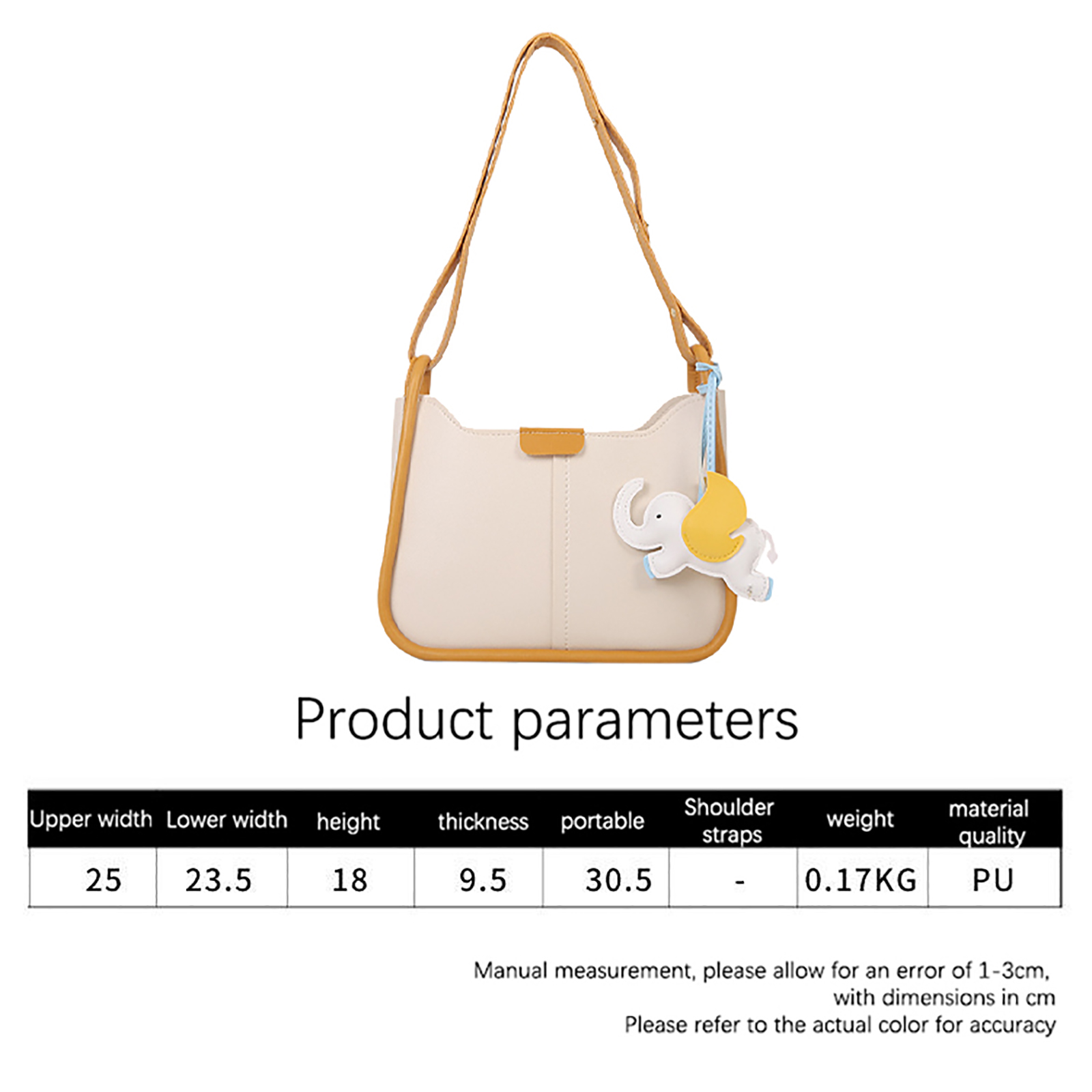 Product parameters

| Upper width | Lower width | height | thickness | portable | Shoulder straps | weight | material quality |
|---|---|---|---|---|---|---|---|
| 25 | 23.5 | 18 | 9.5 | 30.5 | - | 0.17KG | PU |

Manual measurement, please allow for an error of 1-3cm, with dimensions in cm
Please refer to the actual color for accuracy